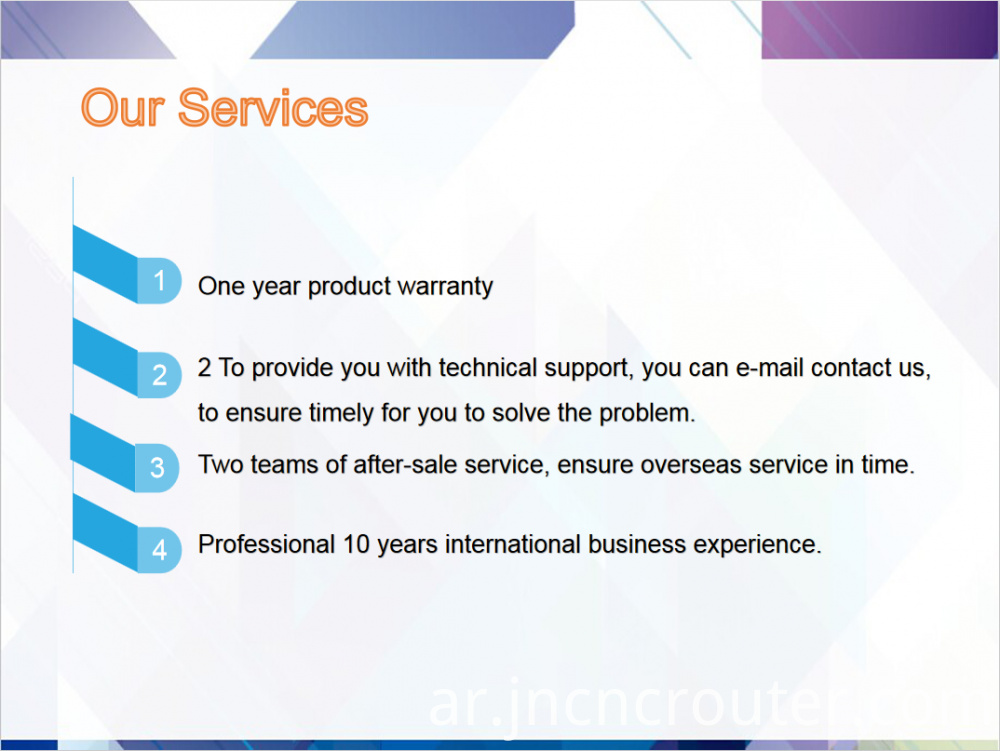 Our Services

1 One year product warranty

2 2 To provide you with technical support, you can e-mail contact us, to ensure timely for you to solve the problem.

3 Two teams of after-sale service, ensure overseas service in time.

4 Professional 10 years international business experience.

ar.jncncrouter.com